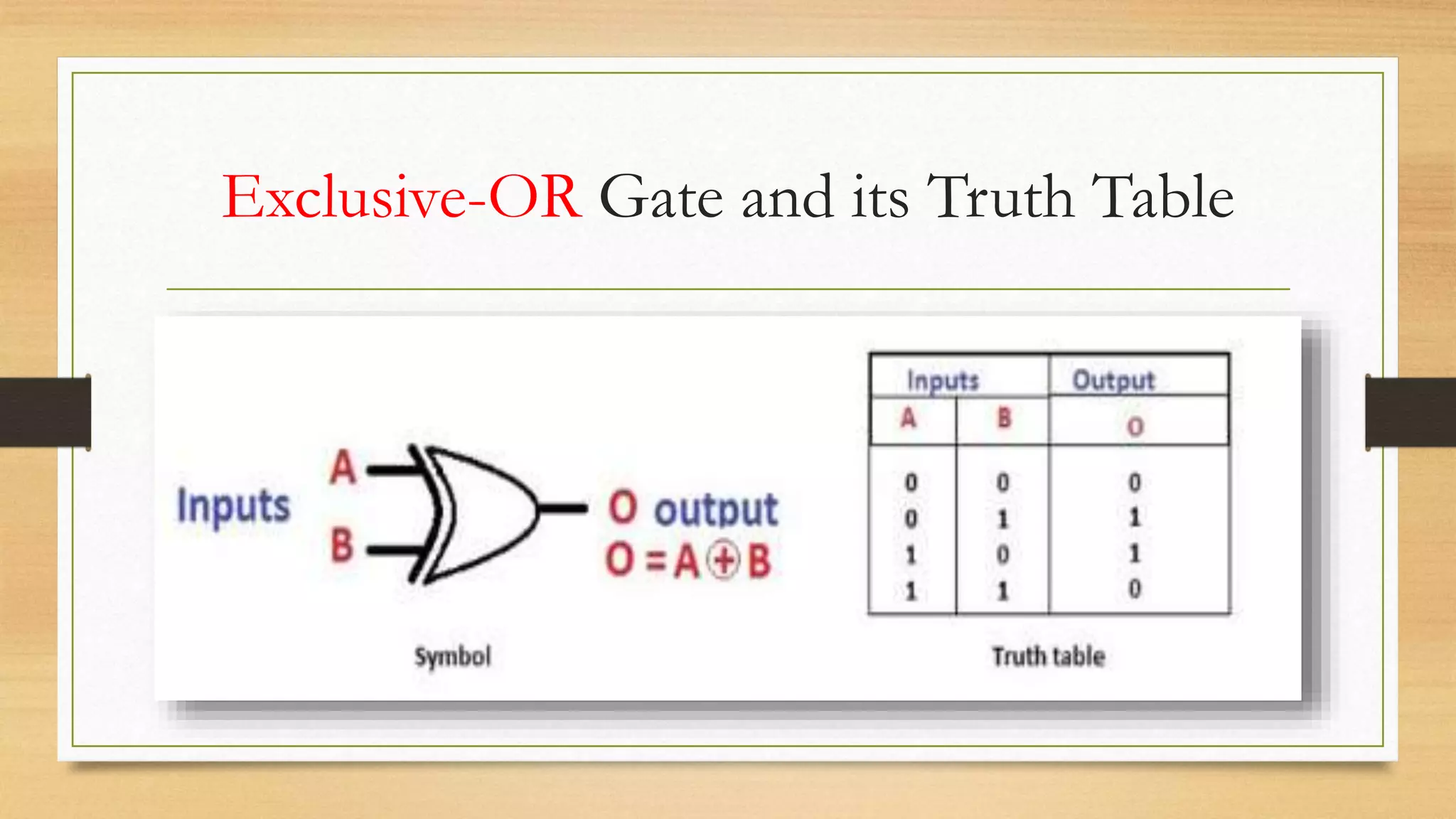 Exclusive-OR Gate and its Truth Table

Inputs
A
B
O output
$O = A \oplus B$

Symbol

| Inputs | | Output |
|---|---|---|
| A | B | O |
| 0 | 0 | 0 |
| 0 | 1 | 1 |
| 1 | 0 | 1 |
| 1 | 1 | 0 |

Truth table